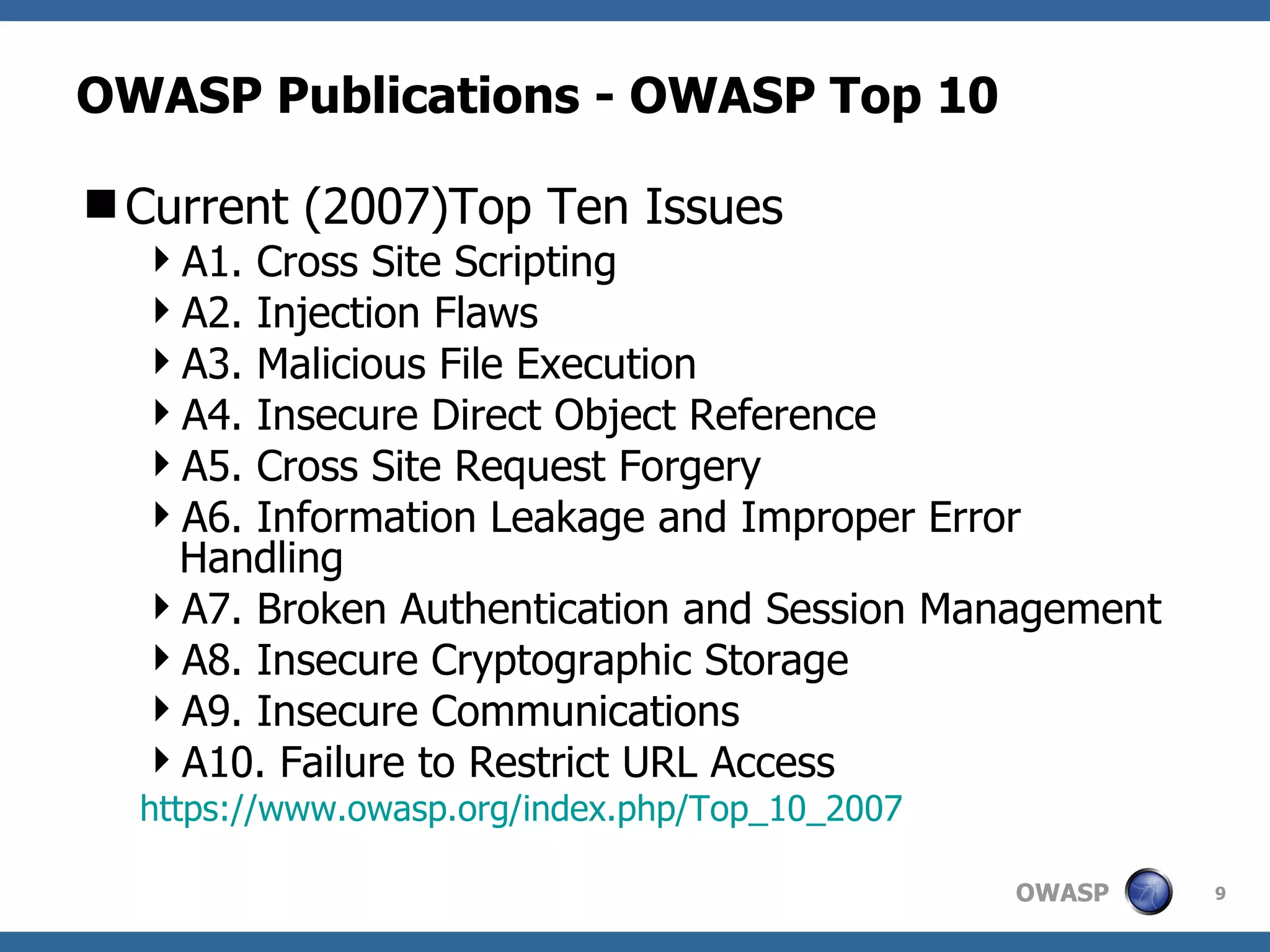 OWASP Publications - OWASP Top 10

Current (2007)Top Ten Issues

A1. Cross Site Scripting

A2. Injection Flaws

A3. Malicious File Execution

A4. Insecure Direct Object Reference

A5. Cross Site Request Forgery

A6. Information Leakage and Improper Error Handling

A7. Broken Authentication and Session Management

A8. Insecure Cryptographic Storage

A9. Insecure Communications

A10. Failure to Restrict URL Access

https://www.owasp.org/index.php/Top_10_2007

OWASP

9